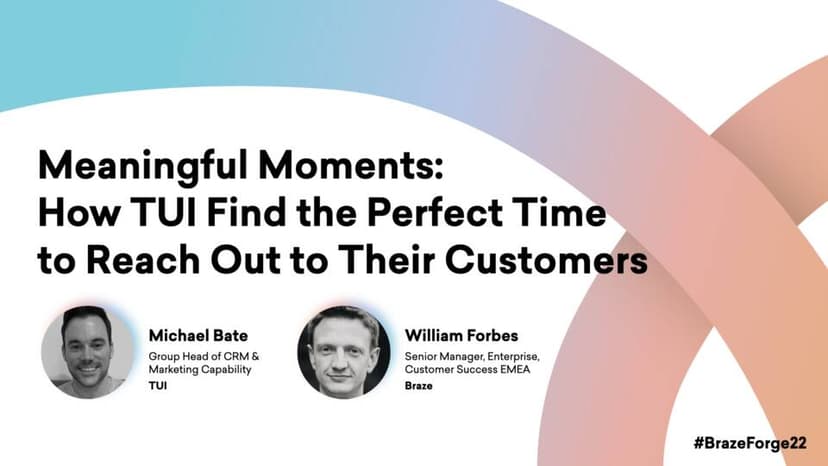 Meaningful Moments:
How TUI Find the Perfect Time to Reach Out to Their Customers

Michael Bate
Group Head of CRM & Marketing Capability
TUI

William Forbes
Senior Manager, Enterprise, Customer Success EMEA
Braze

#BrazeForge22